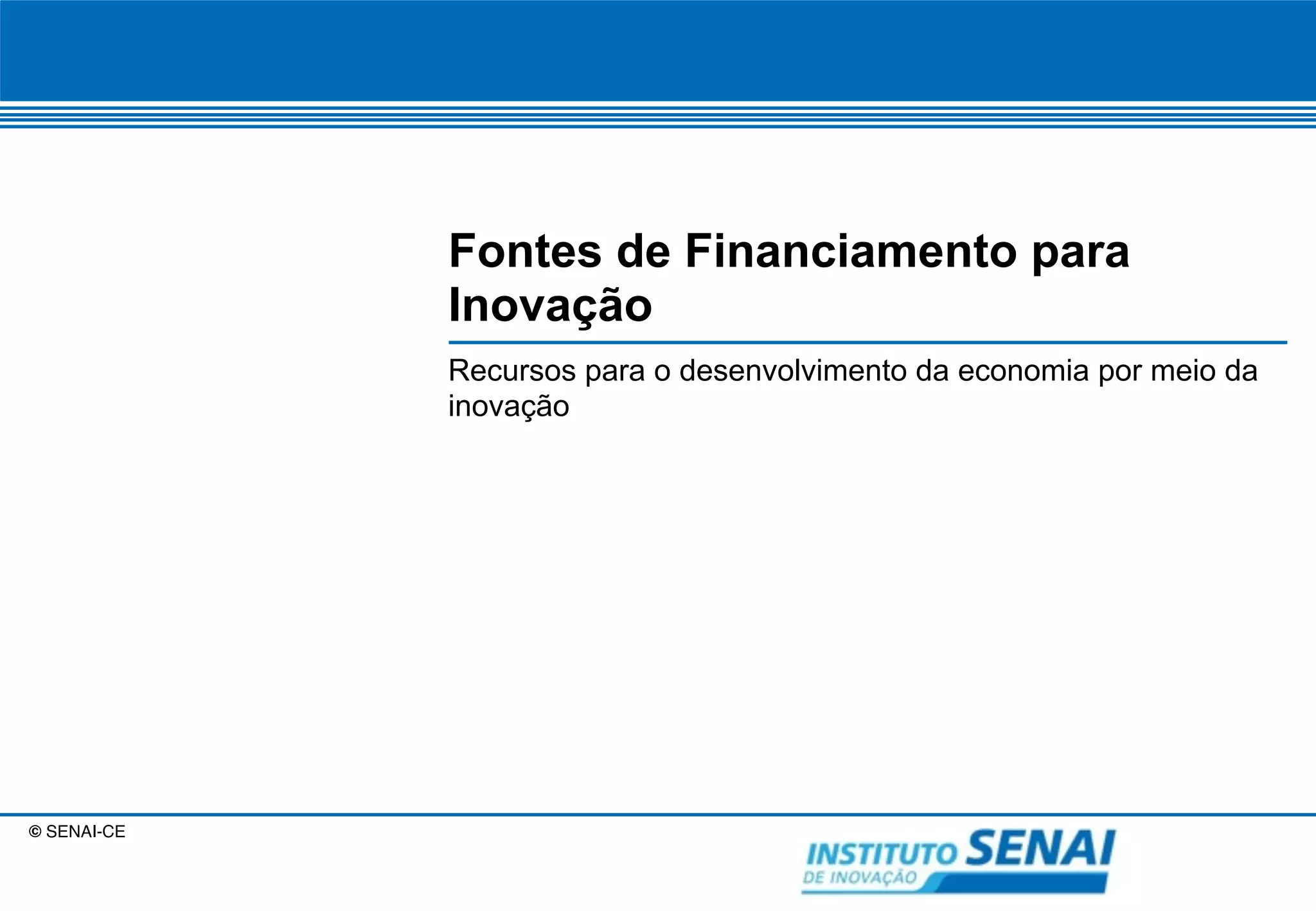 Fontes de Financiamento para Inovação

Recursos para o desenvolvimento da economia por meio da inovação

© SENAI-CE

INSTITUTO SENAI
DE INOVAÇÃO